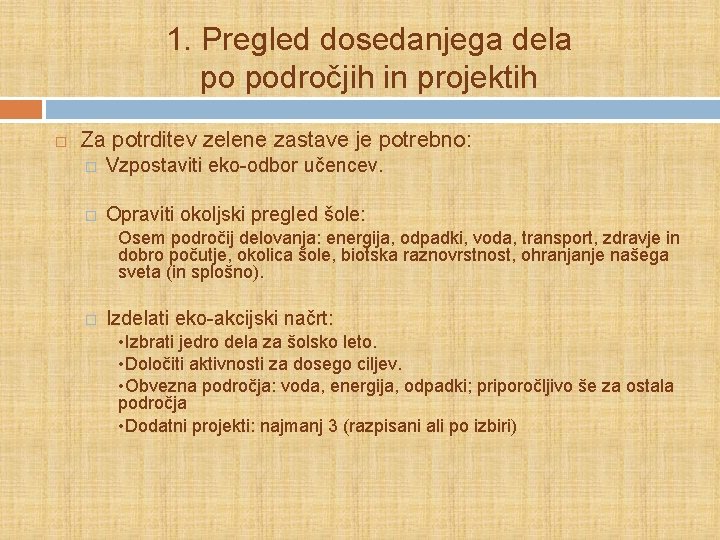 1. Pregled dosedanjega dela po področjih in projektih

Za potrditev zelene zastave je potrebno:

Vzpostaviti eko-odbor učencev.

Opraviti okoljski pregled šole:

Osem področij delovanja: energija, odpadki, voda, transport, zdravje in dobro počutje, okolica šole, biotska raznovrstnost, ohranjanje našega sveta (in splošno).

Izdelati eko-akcijski načrt:

•Izbrati jedro dela za šolsko leto.

•Določiti aktivnosti za dosego ciljev.

•Obvezna področja: voda, energija, odpadki; priporočljivo še za ostala področja

•Dodatni projekti: najmanj 3 (razpisani ali po izbiri)